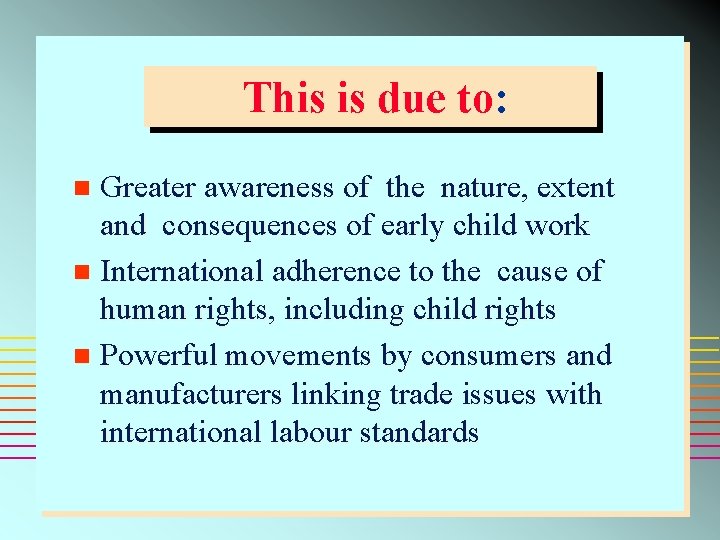 This is due to:

Greater awareness of the nature, extent and consequences of early child work

International adherence to the cause of human rights, including child rights

Powerful movements by consumers and manufacturers linking trade issues with international labour standards